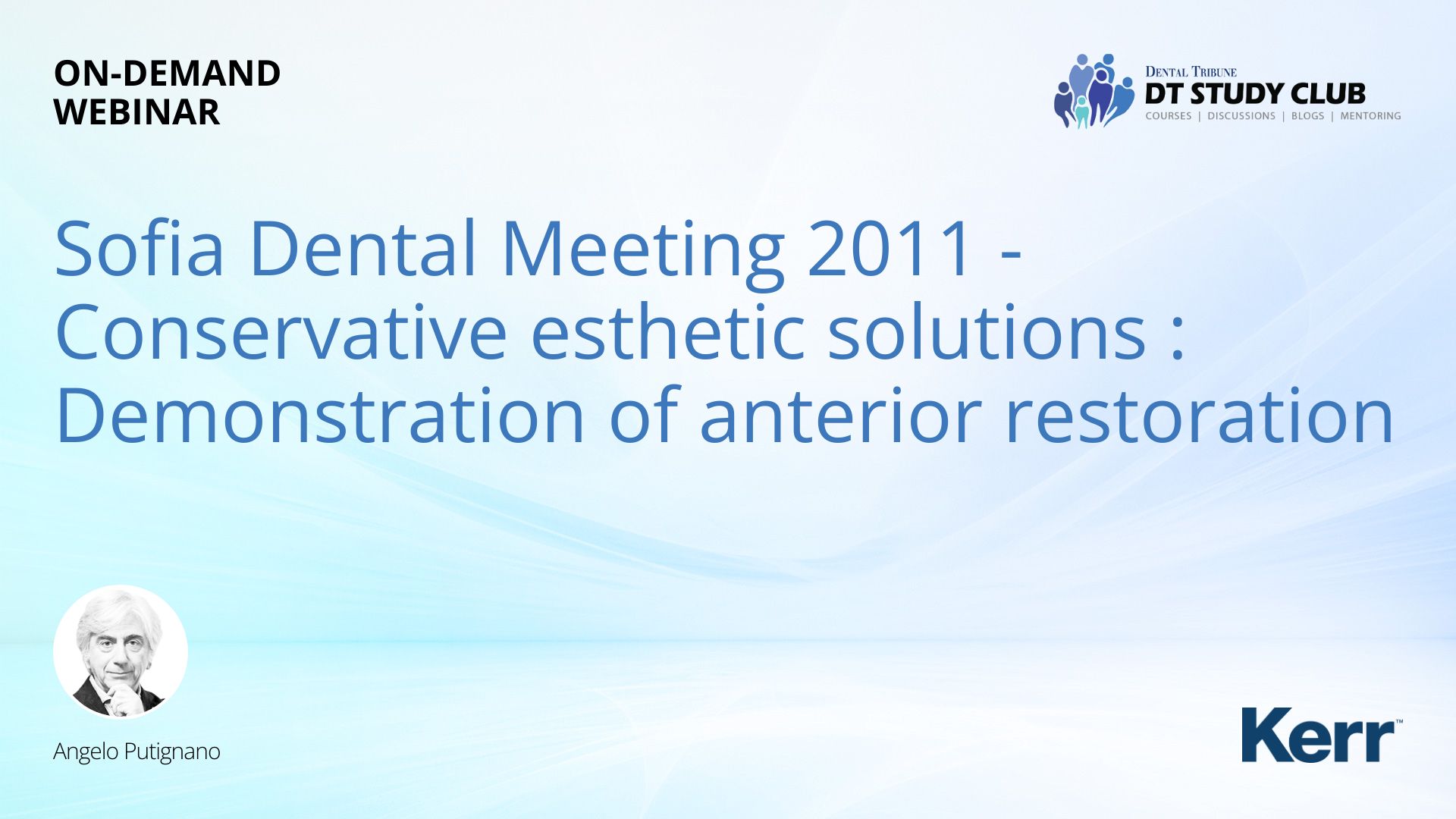 ON-DEMAND
WEBINAR

DENTAL TRIBUNE
DT STUDY CLUB
COURSES | DISCUSSIONS | BLOGS | MENTORING

Sofia Dental Meeting 2011 - Conservative esthetic solutions : Demonstration of anterior restoration

Angelo Putignano

Kerr™